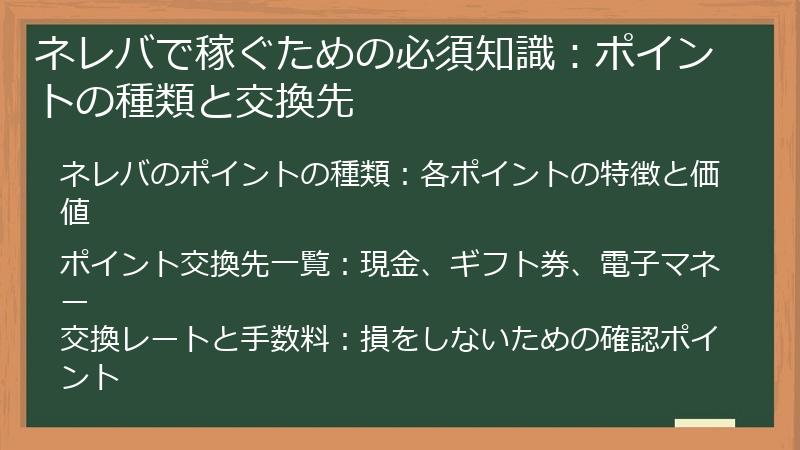 ネレバで稼ぐための必須知識：ポイントの種類と交換先

ネレバのポイントの種類：各ポイントの特徴と価値

ポイント交換先一覧：現金、ギフト券、電子マネー

交換レートと手数料：損をしないための確認ポイント